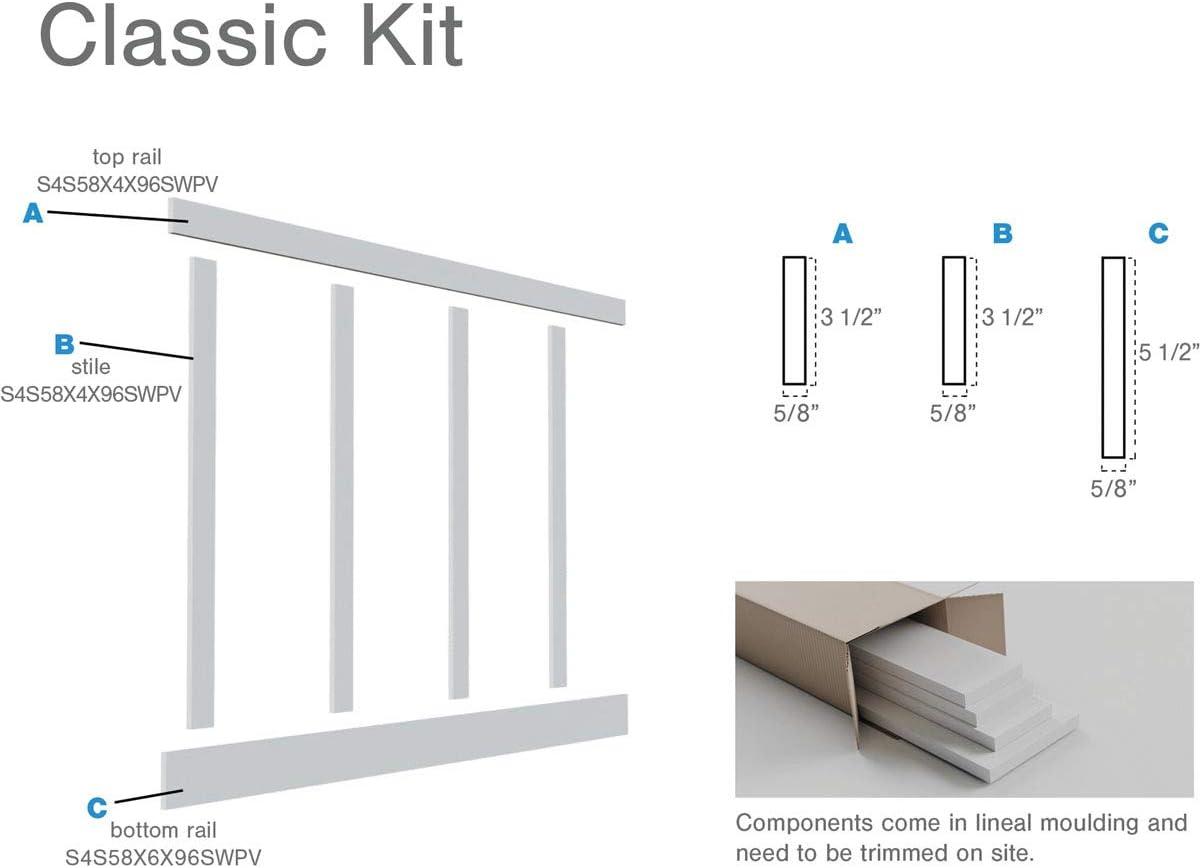 Classic Kit

top rail
S4S58X4X96SWPV
A

B
stile
S4S58X4X96SWPV

C
bottom rail
S4S58X6X96SWPV

A
3 1/2”
5/8”

B
3 1/2”
5/8”

C
5 1/2”
5/8”

Components come in lineal moulding and need to be trimmed on site.